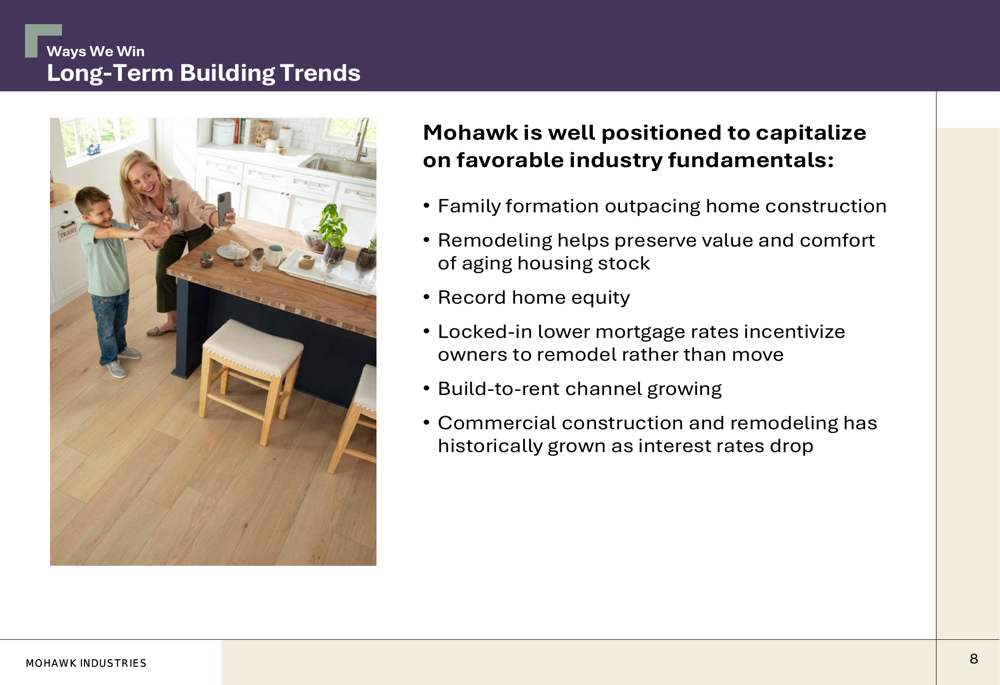 Ways We Win
Long-Term Building Trends

Mohawk is well positioned to capitalize on favorable industry fundamentals:

• Family formation outpacing home construction
• Remodeling helps preserve value and comfort of aging housing stock
• Record home equity
• Locked-in lower mortgage rates incentivize owners to remodel rather than move
• Build-to-rent channel growing
• Commercial construction and remodeling has historically grown as interest rates drop

MOHAWK INDUSTRIES

8